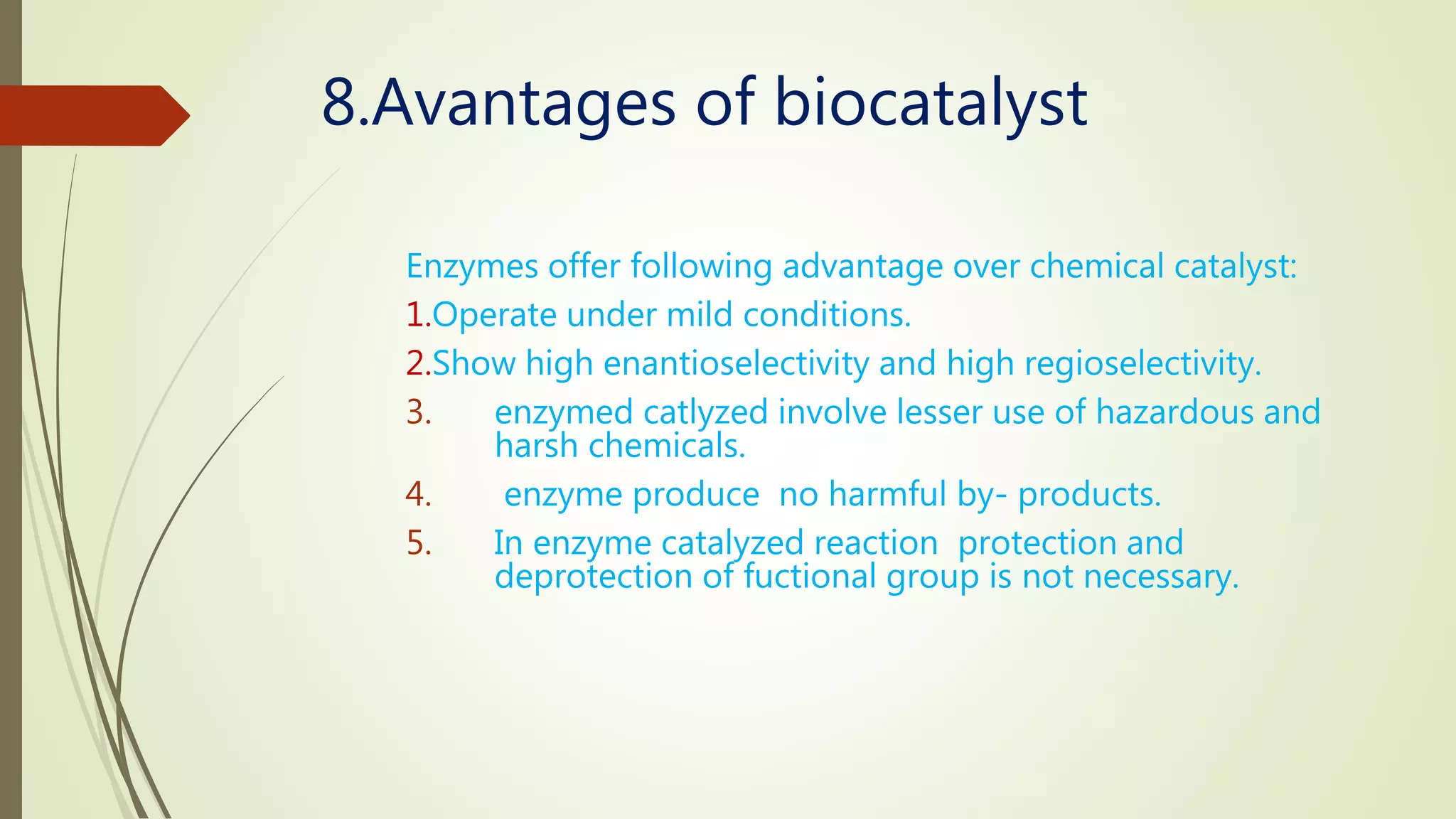 8.Avantages of biocatalyst

Enzymes offer following advantage over chemical catalyst:

1.Operate under mild conditions.

2.Show high enantioselectivity and high regioselectivity.

3. enzymed catlyzed involve lesser use of hazardous and harsh chemicals.

4. enzyme produce no harmful by- products.

5. In enzyme catalyzed reaction protection and deprotection of fuctional group is not necessary.